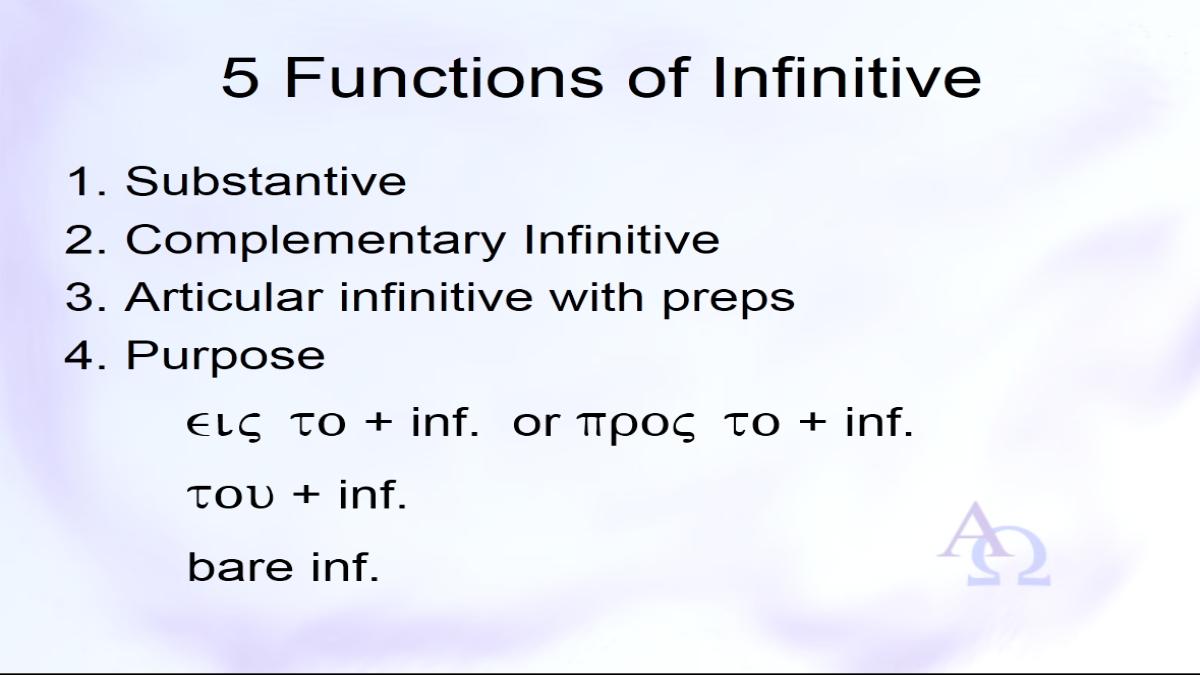 5 Functions of Infinitive

1. Substantive
2. Complementary Infinitive
3. Articular infinitive with preps
4. Purpose

εις το + inf. or προς το + inf.

του + inf.

bare inf.

ΑΩ